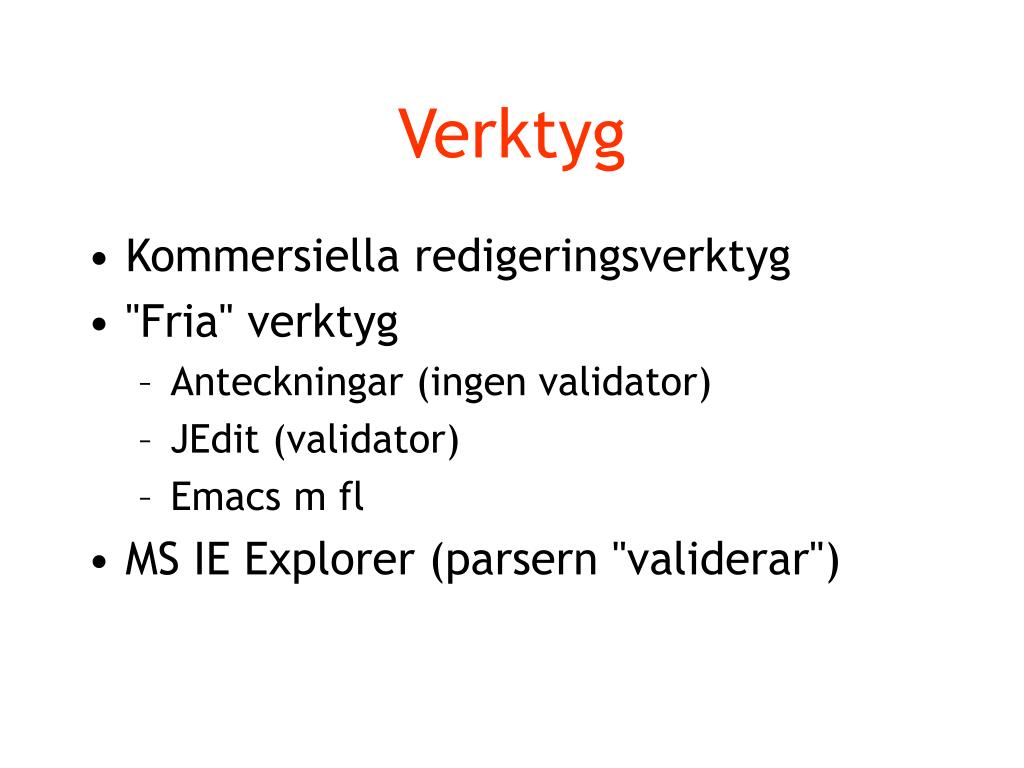 Verktyg

• Kommersiella redigeringsverktyg
• "Fria" verktyg
– Anteckningar (ingen validator)
– JEdit (validator)
– Emacs m fl
• MS IE Explorer (parsern "validerar")